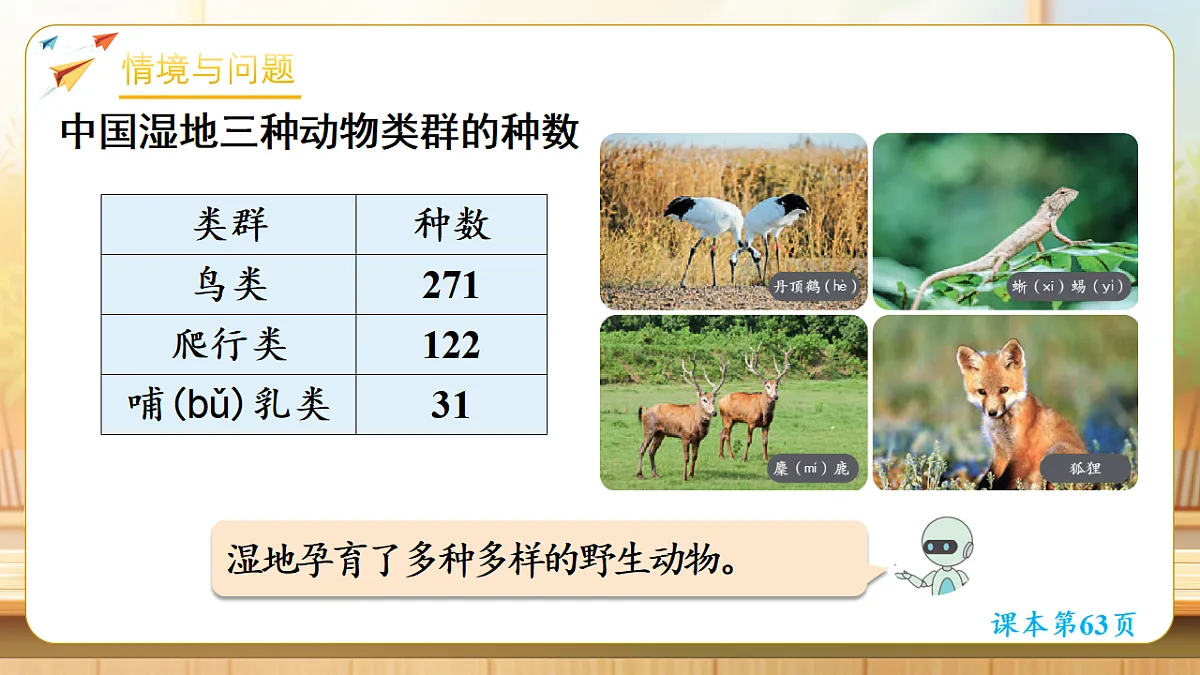 情境与问题

中国湿地三种动物类群的种数

| 类群 | 种数 |
|---|---|
| 鸟类 | 271 |
| 爬行类 | 122 |
| 哺(bǔ)乳类 | 31 |

丹顶鹤(hè)

蜥(xī)蜴(yì)

麋(mí)鹿

狐狸

湿地孕育了多种多样的野生动物。

课本第63页